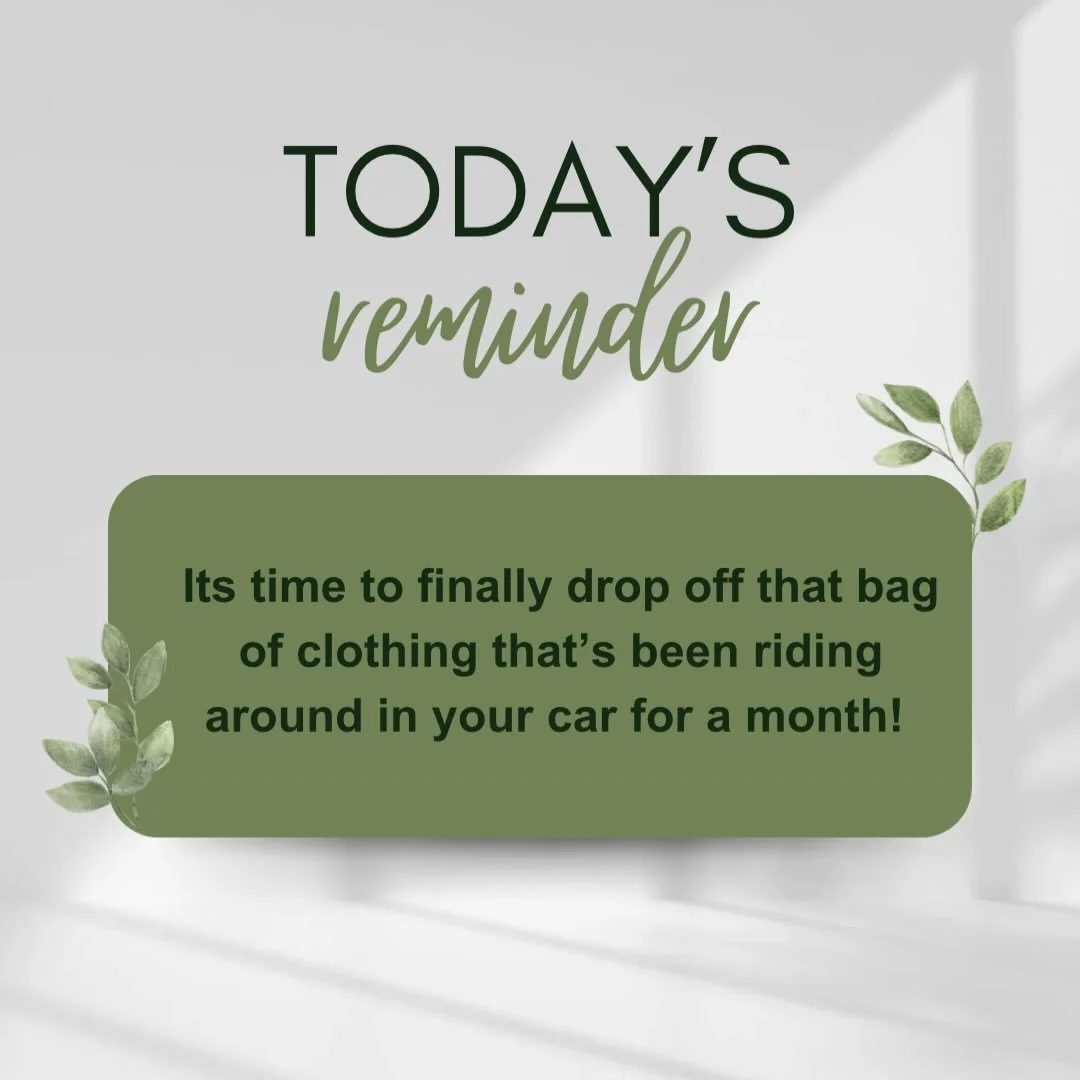 TODAY'S
reminder

Its time to finally drop off that bag of clothing that's been riding around in your car for a month!